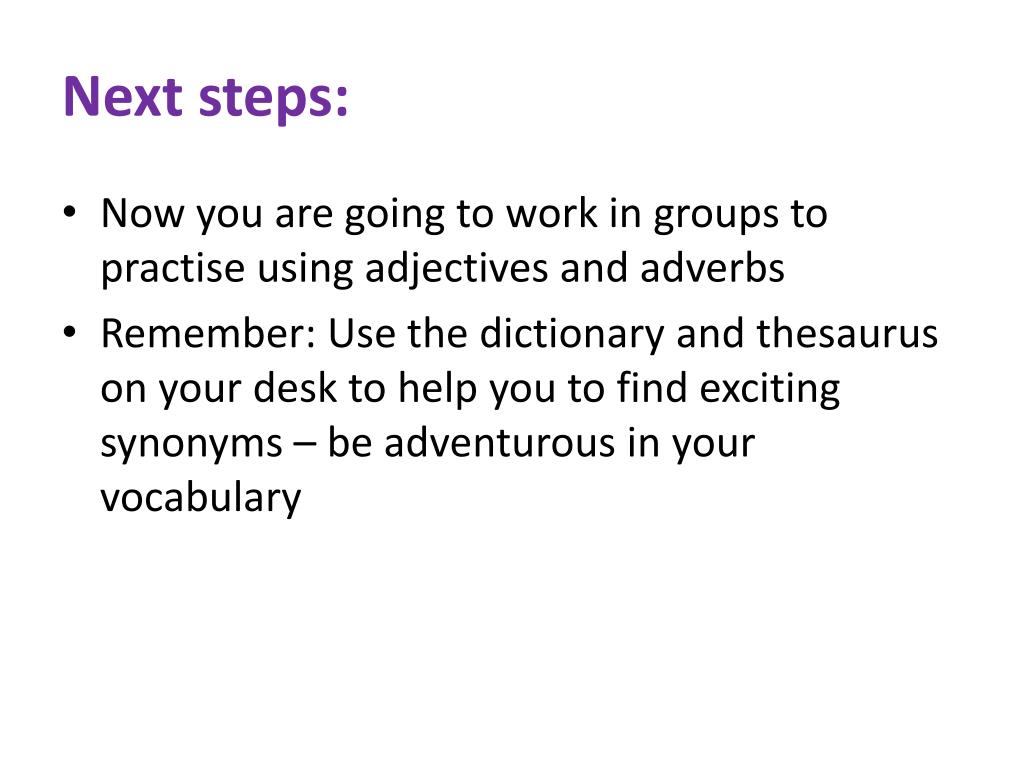 Next steps:

• Now you are going to work in groups to practise using adjectives and adverbs
• Remember: Use the dictionary and thesaurus on your desk to help you to find exciting synonyms – be adventurous in your vocabulary